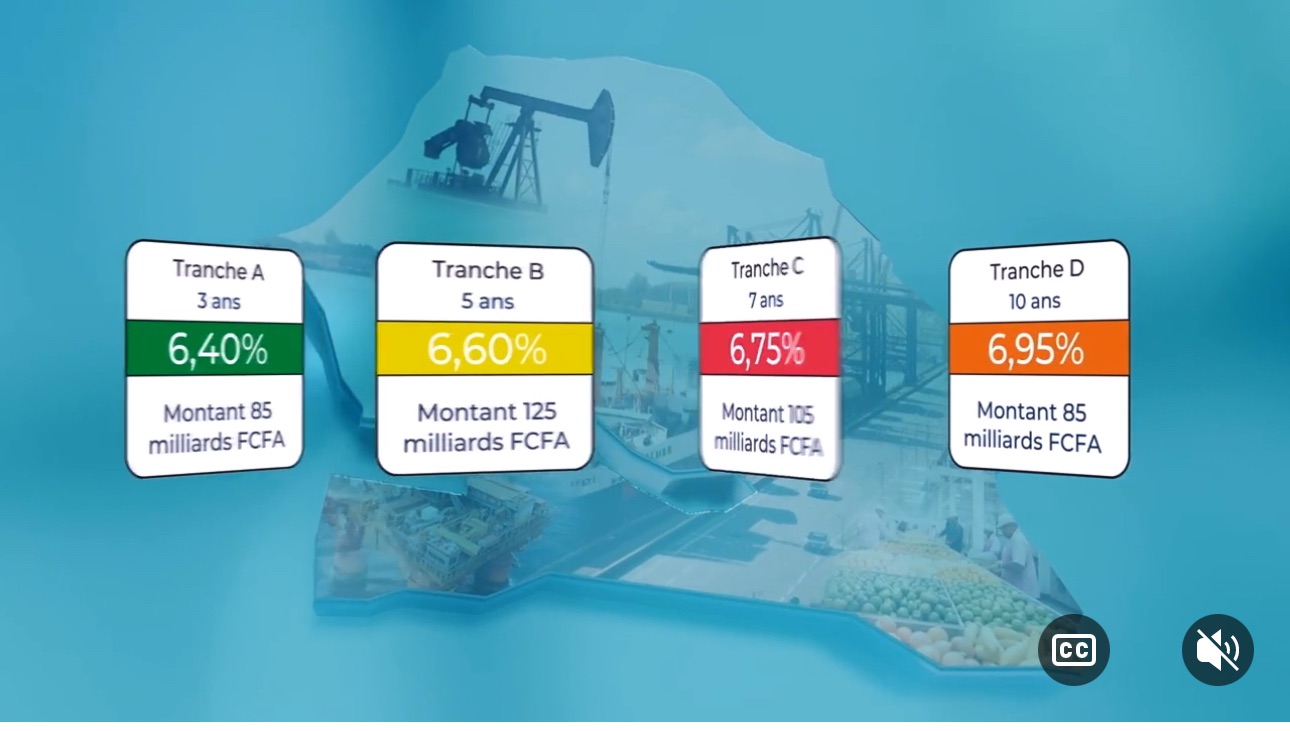 Tranche A
3 ans
6,40%
Montant 85 milliards FCFA

Tranche B
5 ans
6,60%
Montant 125 milliards FCFA

Tranche C
7 ans
6,75%
Montant 105 milliards FCFA

Tranche D
10 ans
6,95%
Montant 85 milliards FCFA

CC